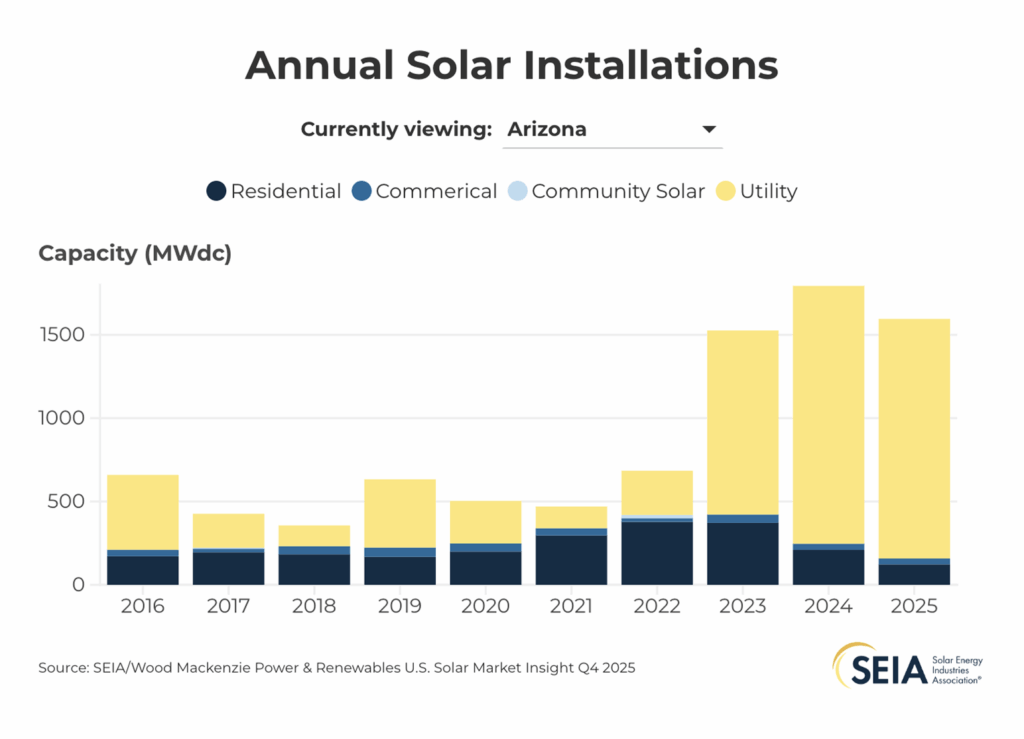 Annual Solar Installations

Currently viewing: Arizona

Residential Commerical Community Solar Utility

Capacity (MWdc)

1500
1000
500
0

2016 2017 2018 2019 2020 2021 2022 2023 2024 2025

Source: SEIA/Wood Mackenzie Power & Renewables U.S. Solar Market Insight Q4 2025

SEIA Solar Energy Industries Association®